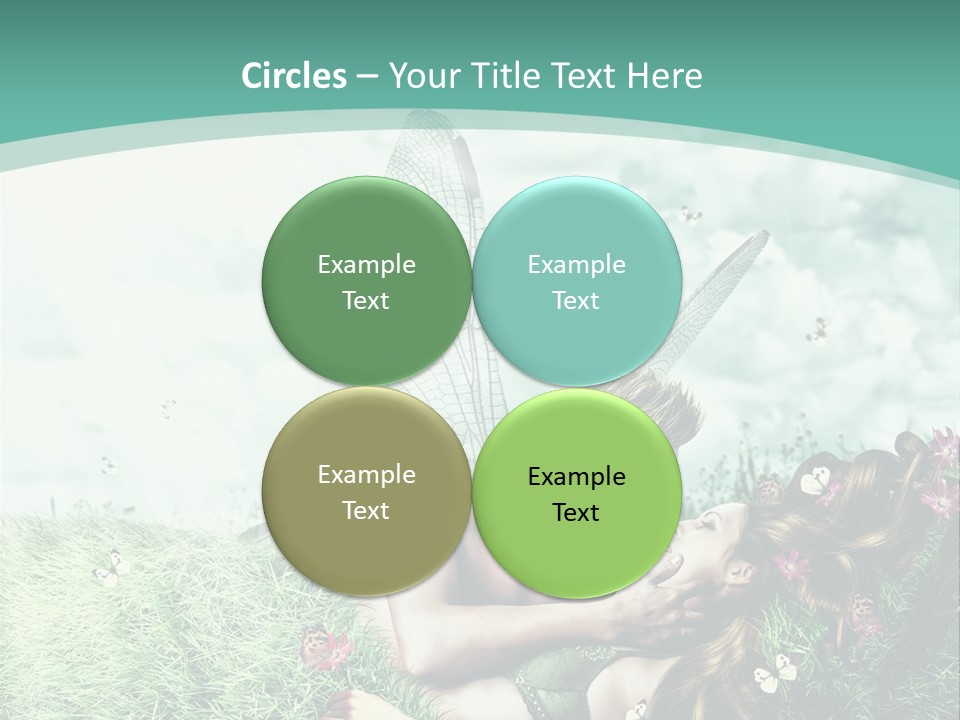 Circles – Your Title Text Here

Example Text

Example Text

Example Text

Example Text